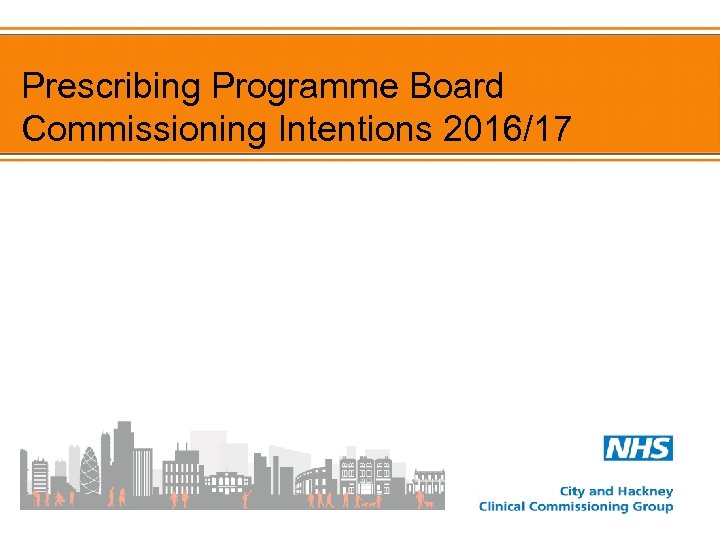 Prescribing Programme Board
Commissioning Intentions 2016/17

NHS

City and Hackney
Clinical Commissioning Group